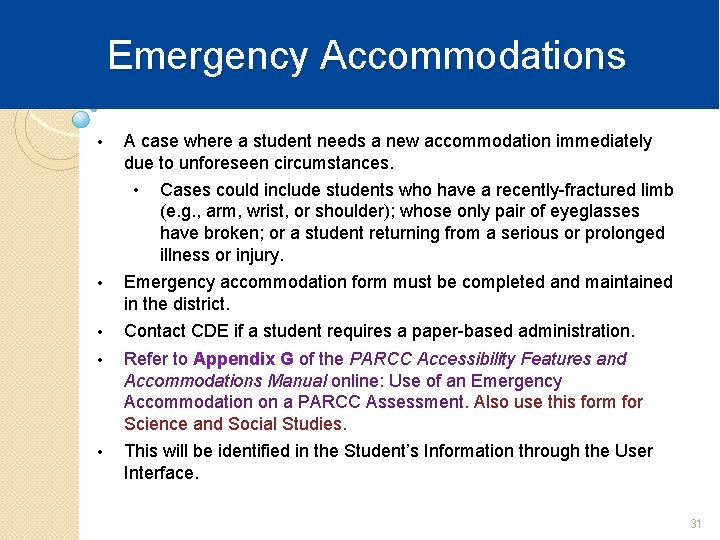 Emergency Accommodations

• A case where a student needs a new accommodation immediately due to unforeseen circumstances.

  • Cases could include students who have a recently-fractured limb (e.g., arm, wrist, or shoulder); whose only pair of eyeglasses have broken; or a student returning from a serious or prolonged illness or injury.

• Emergency accommodation form must be completed and maintained in the district.

• Contact CDE if a student requires a paper-based administration.

• Refer to Appendix G of the PARCC Accessibility Features and Accommodations Manual online: Use of an Emergency Accommodation on a PARCC Assessment. Also use this form for Science and Social Studies.

• This will be identified in the Student's Information through the User Interface.

31